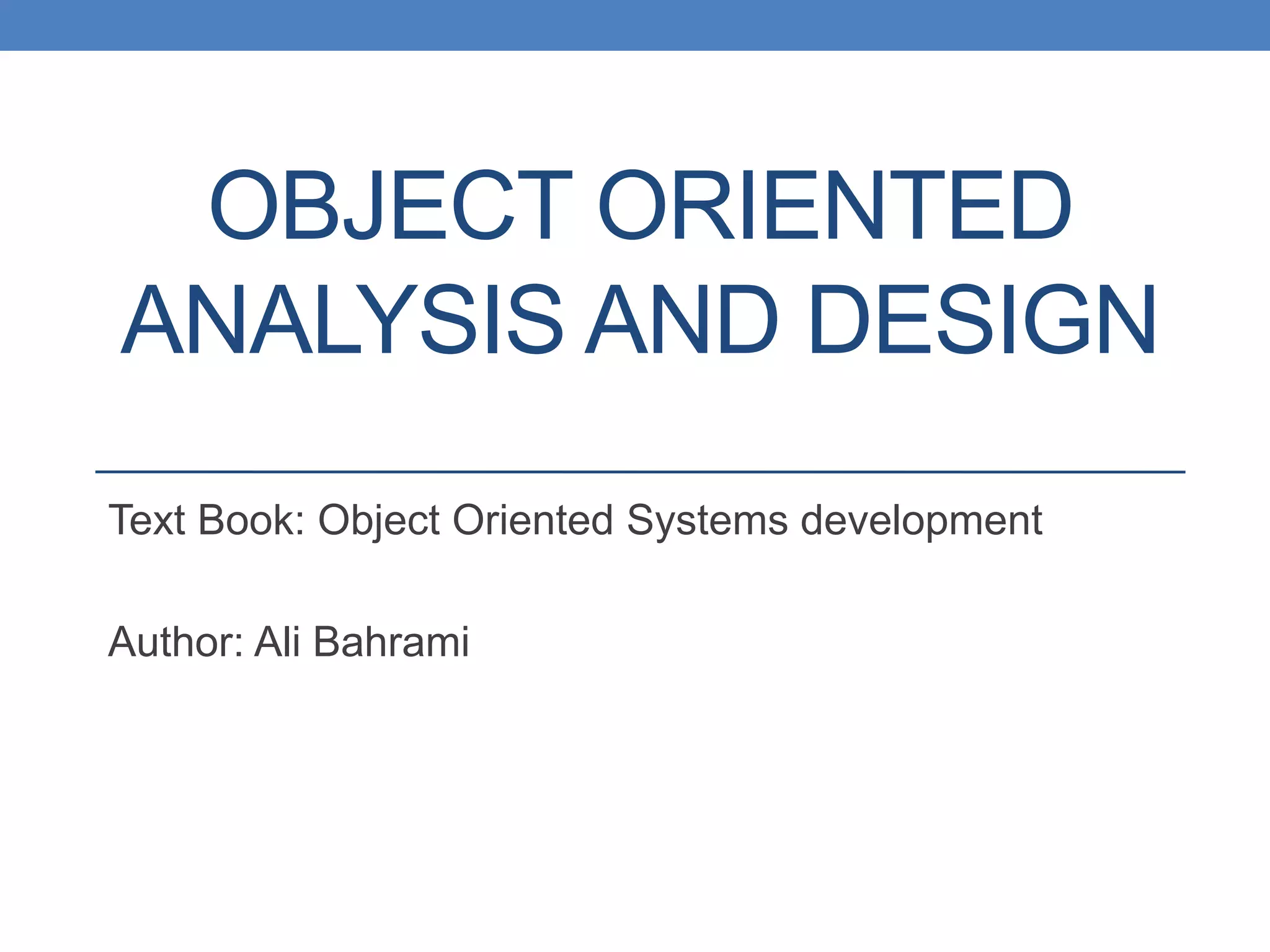 OBJECT ORIENTED ANALYSIS AND DESIGN

Text Book: Object Oriented Systems development

Author: Ali Bahrami